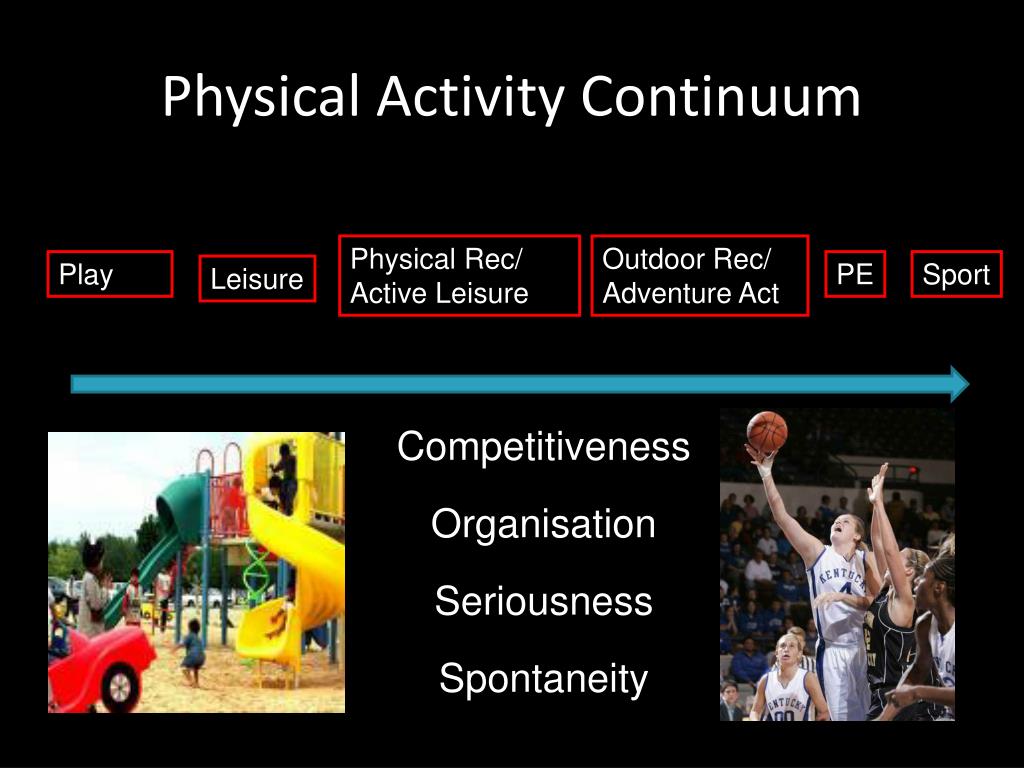 Physical Activity Continuum

Play

Leisure

Physical Rec/ Active Leisure

Outdoor Rec/ Adventure Act

PE

Sport

Competitiveness

Organisation

Seriousness

Spontaneity

KENTUCKY

KENTUCKY